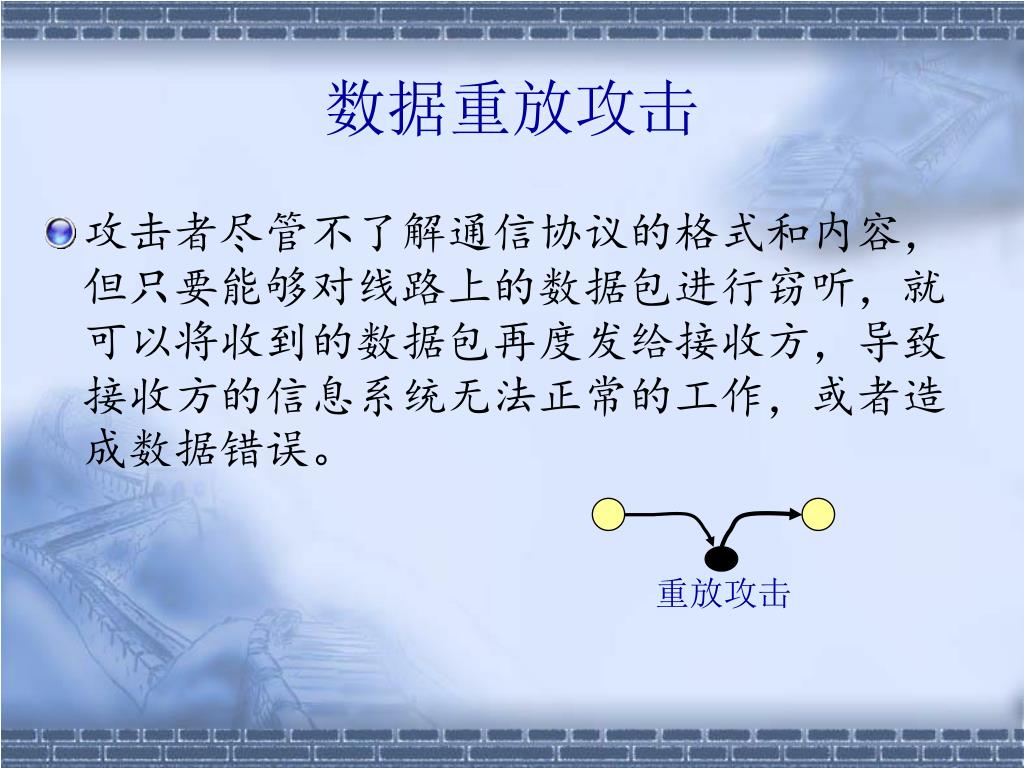 数据重放攻击

攻击者尽管不了解通信协议的格式和内容，但只要能够对线路上的数据包进行窃听，就可以将收到的数据包再度发给接收方，导致接收方的信息系统无法正常的工作，或者造成数据错误。

重放攻击